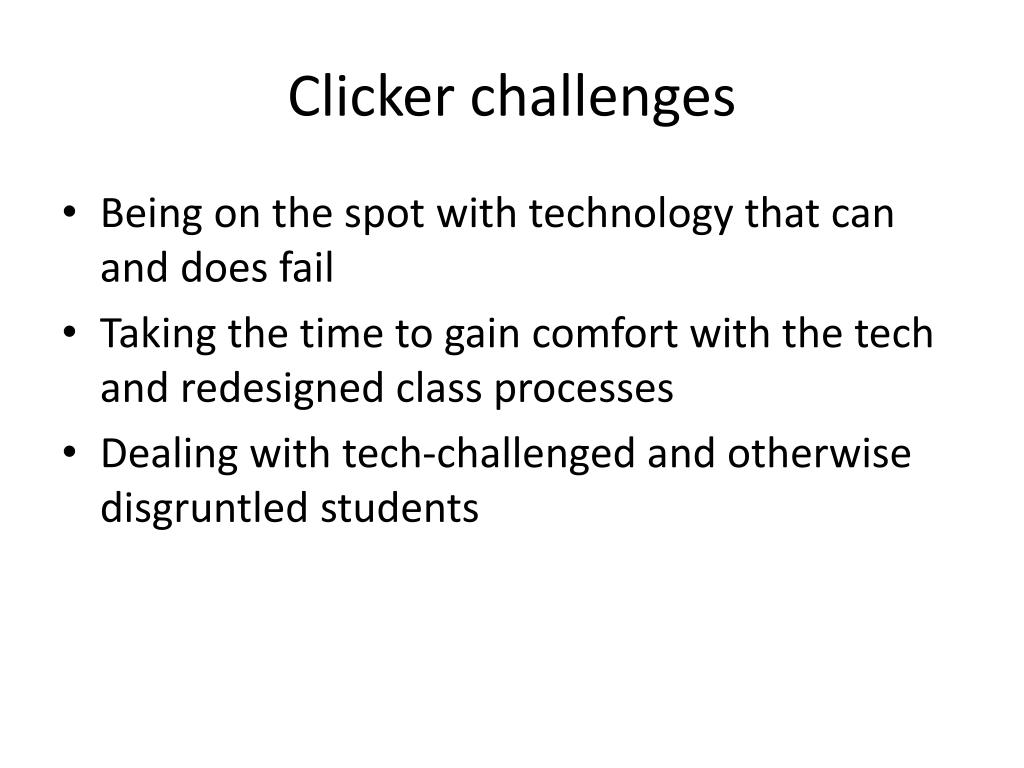 Clicker challenges

• Being on the spot with technology that can and does fail
• Taking the time to gain comfort with the tech and redesigned class processes
• Dealing with tech-challenged and otherwise disgruntled students